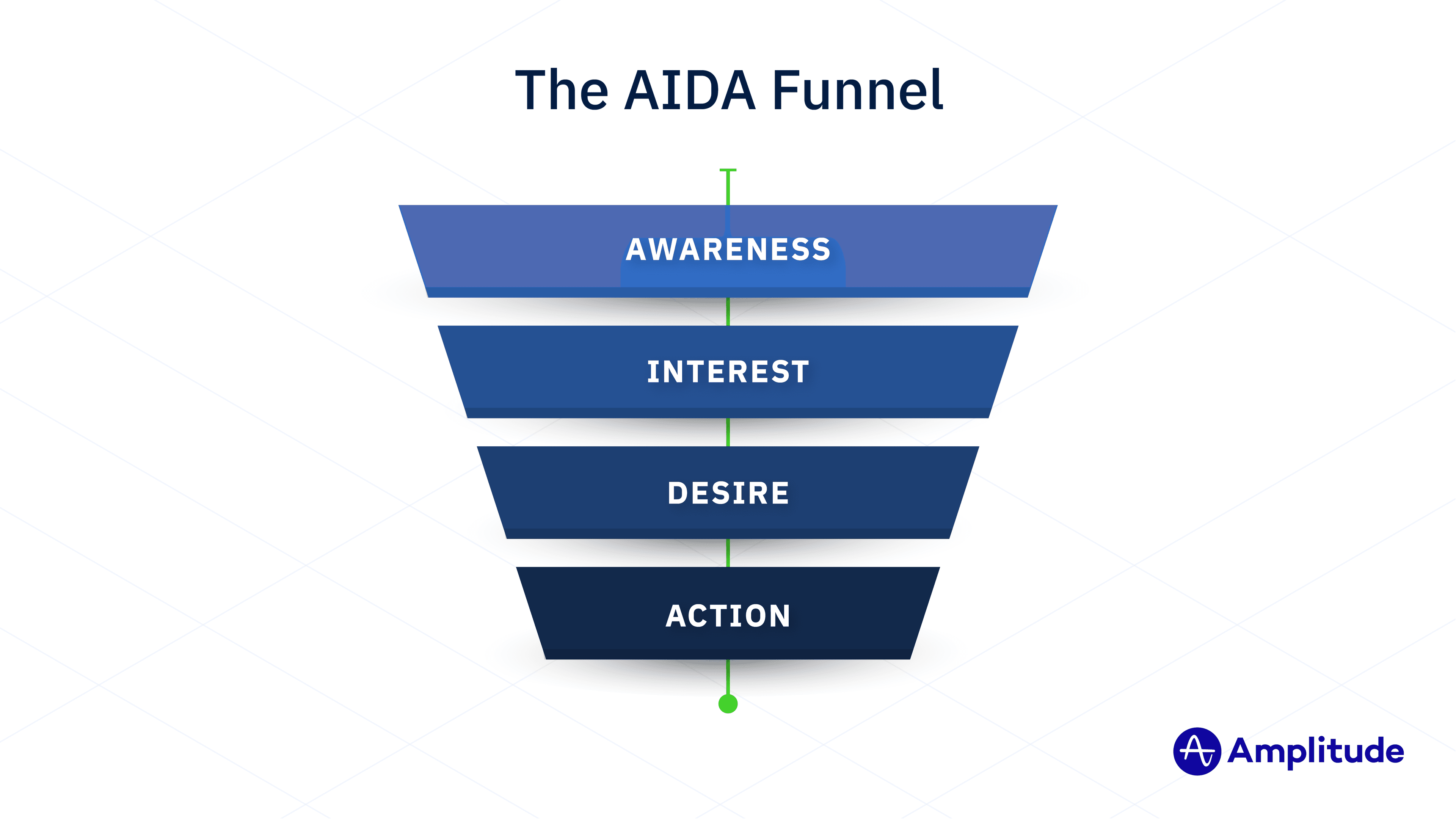 The AIDA Funnel

AWARENESS

INTEREST

DESIRE

ACTION

Amplitude